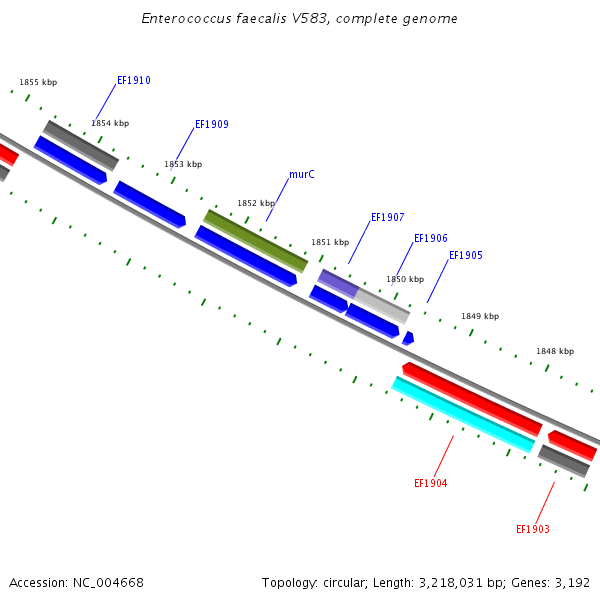 Enterococcus faecalis V583, complete genome

1855 kbp

EF1910

1854 kbp

EF1909

1853 kbp

murC

1852 kbp

EF1907

1851 kbp

EF1906

EF1905

1850 kbp

1849 kbp

1848 kbp

EF1904

EF1903

Accession: NC_004668

Topology: circular; Length: 3,218,031 bp; Genes: 3,192